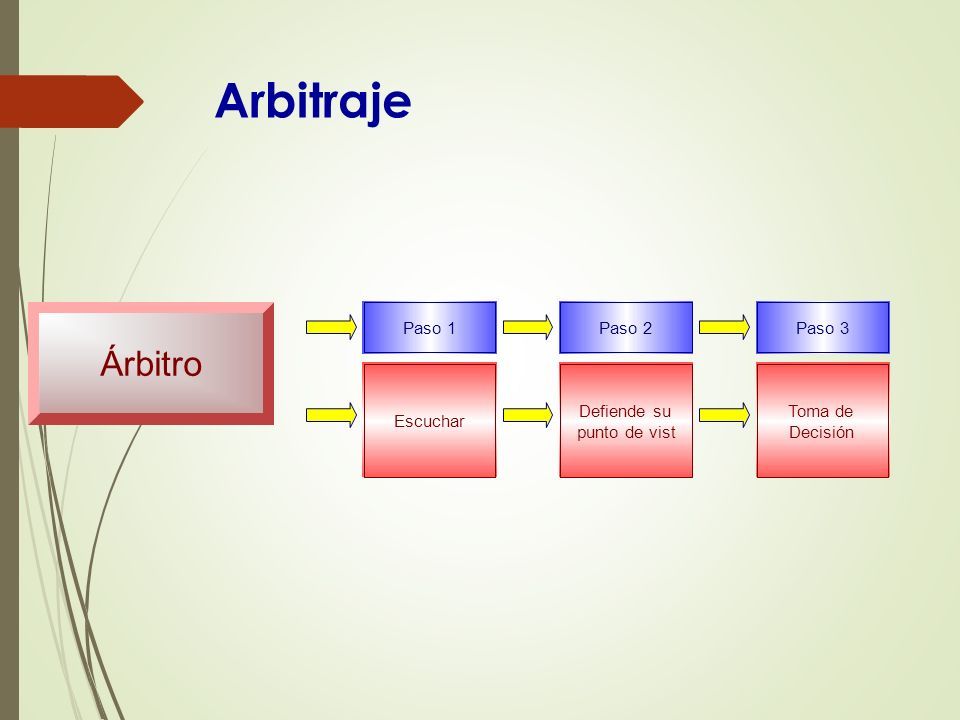 Arbitraje

Árbitro

Paso 1

Paso 2

Paso 3

Escuchar

Defiende su punto de vist

Toma de Decisión